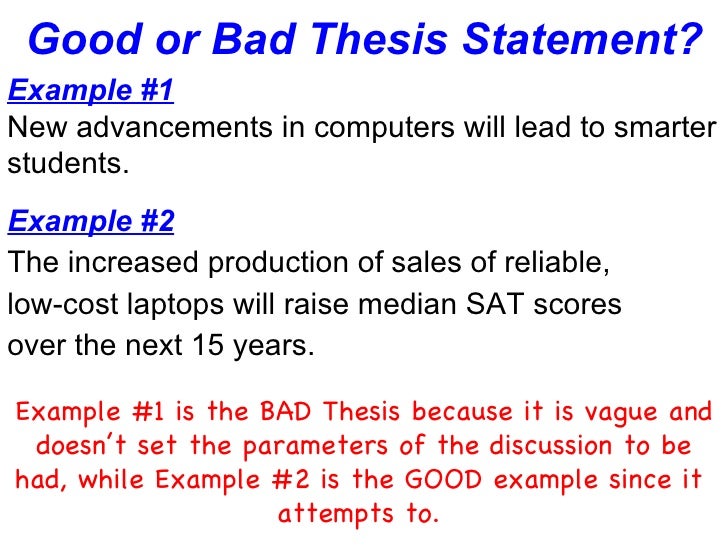 Good or Bad Thesis Statement?

Example #1

New advancements in computers will lead to smarter students.

Example #2

The increased production of sales of reliable, low-cost laptops will raise median SAT scores over the next 15 years.

Example #1 is the BAD Thesis because it is vague and doesn't set the parameters of the discussion to be had, while Example #2 is the GOOD example since it attempts to.